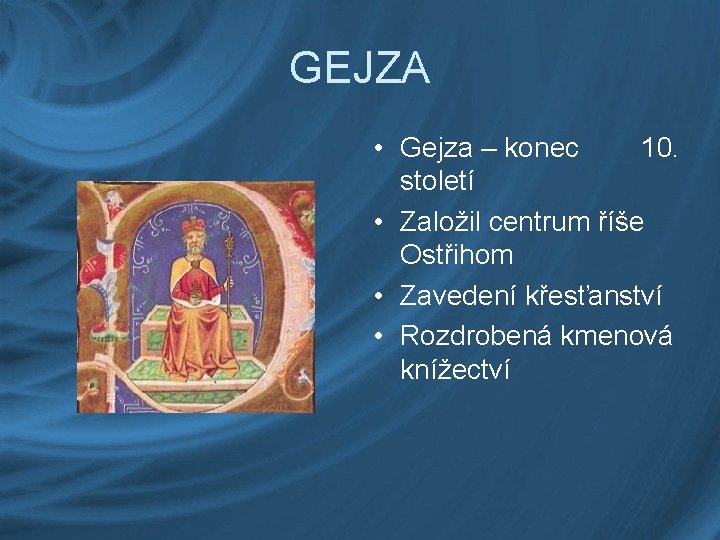 GEJZA

• Gejza – konec 10. století
• Založil centrum říše Ostřihom
• Zavedení křesťanství
• Rozdrobená kmenová knížectví